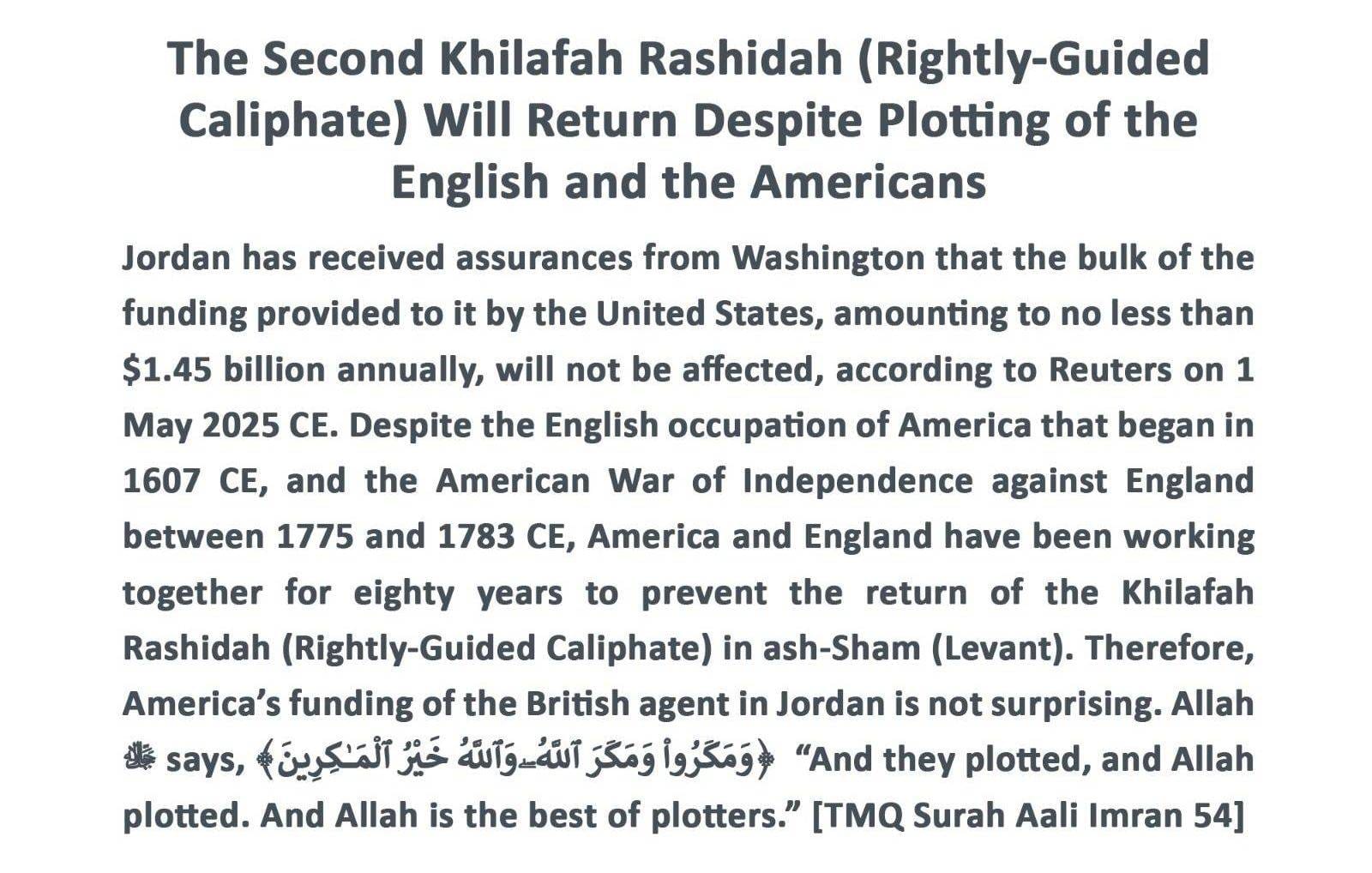 The Second Khilafah Rashidah (Rightly-Guided Caliphate) Will Return Despite Plotting of the English and the Americans

Jordan has received assurances from Washington that the bulk of the funding provided to it by the United States, amounting to no less than $1.45 billion annually, will not be affected, according to Reuters on 1 May 2025 CE. Despite the English occupation of America that began in 1607 CE, and the American War of Independence against England between 1775 and 1783 CE, America and England have been working together for eighty years to prevent the return of the Khilafah Rashidah (Rightly-Guided Caliphate) in ash-Sham (Levant). Therefore, America's funding of the British agent in Jordan is not surprising. Allah ﷻ says, ﴿وَمَكَرُواْ وَمَكَرَ ٱللَّهُۖ وَٱللَّهُ خَيۡرُ ٱلۡمَٰكِرِينَ﴾ "And they plotted, and Allah plotted. And Allah is the best of plotters." [TMQ Surah Aali Imran 54]